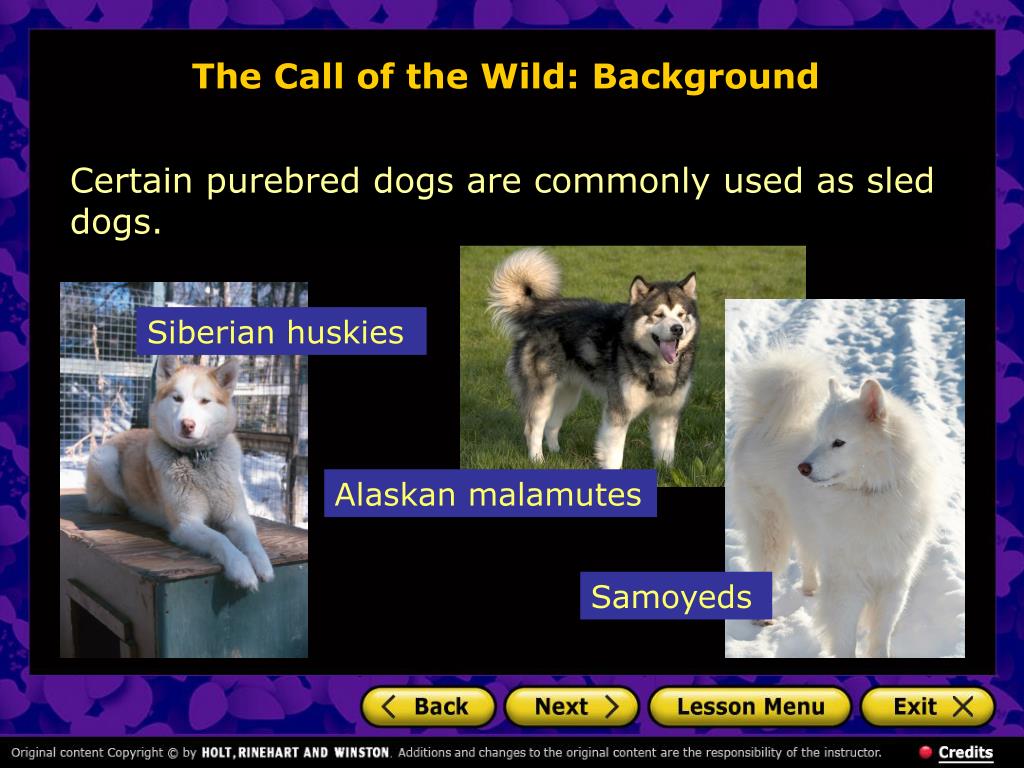 The Call of the Wild: Background

Certain purebred dogs are commonly used as sled dogs.

Siberian huskies

Alaskan malamutes

Samoyeds

Back

Next

Lesson Menu

Exit

Original content Copyright © by HOLT, RINEHART AND WINSTON. Additions and changes to the original content are the responsibility of the instructor.

Credits